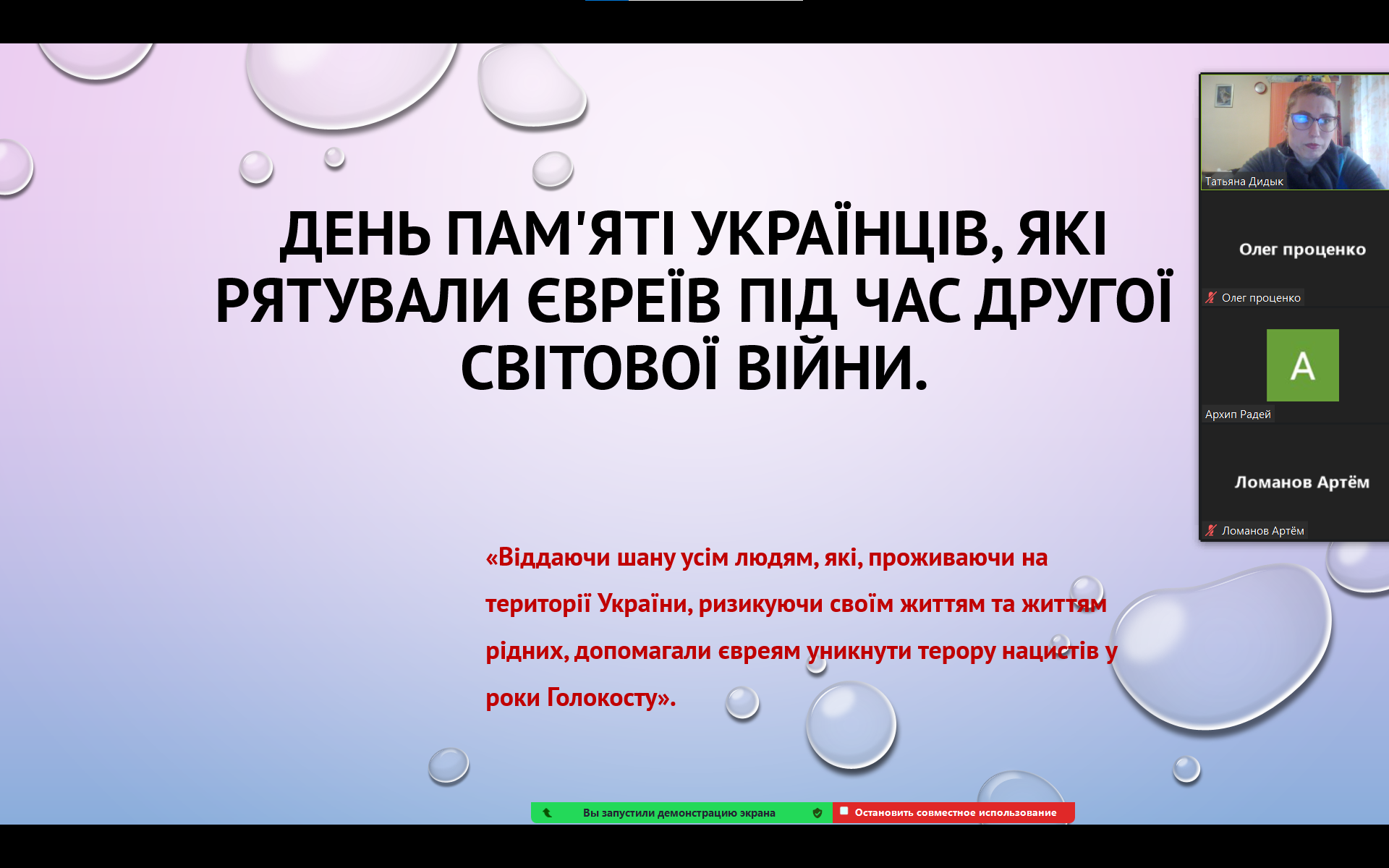 ДЕНЬ ПАМ'ЯТІ УКРАЇНЦІВ, ЯКІ РЯТУВАЛИ ЄВРЕЇВ ПІД ЧАС ДРУГОЇ СВІТОВОЇ ВІЙНИ.

«Віддаючи шану усім людям, які, проживаючи на території України, ризикуючи своїм життям та життям рідних, допомагали євреям уникнути терору нацистів у роки Голокосту».

Татьяна Дидык

Олег проценко

Олег проценко

A

Архип Радей

Ломанов Артём

Ломанов Артём

Вы запустили демонстрацию экрана

Остановить совместное использование